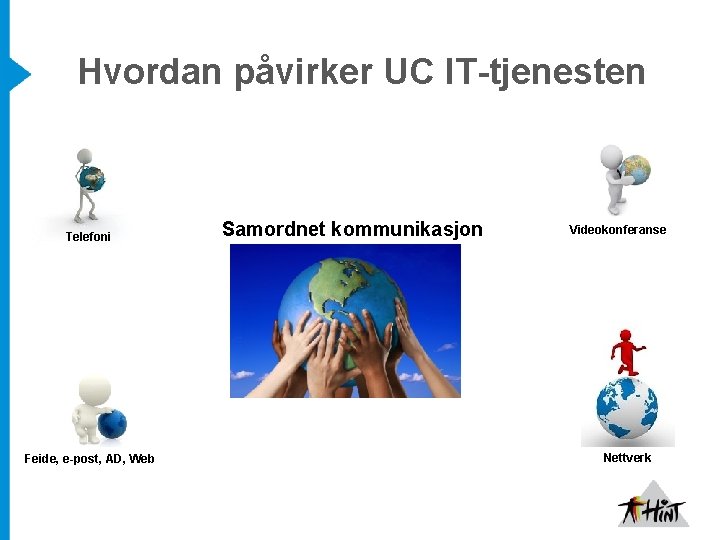 Hvordan påvirker UC IT-tjenesten

Telefoni

Samordnet kommunikasjon

Videokonferanse

Feide, e-post, AD, Web

Nettverk

HiNT